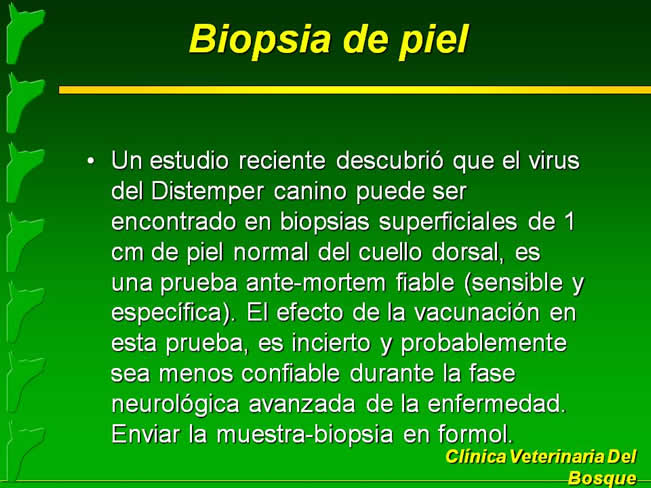 Biopsia de piel

• Un estudio reciente descubrió que el virus del Distemper canino puede ser encontrado en biopsias superficiales de 1 cm de piel normal del cuello dorsal, es una prueba ante-mortem fiable (sensible y específica). El efecto de la vacunación en esta prueba, es incierto y probablemente sea menos confiable durante la fase neurológica avanzada de la enfermedad. Enviar la muestra-biopsia en formol.

Clínica Veterinaria Del Bosque